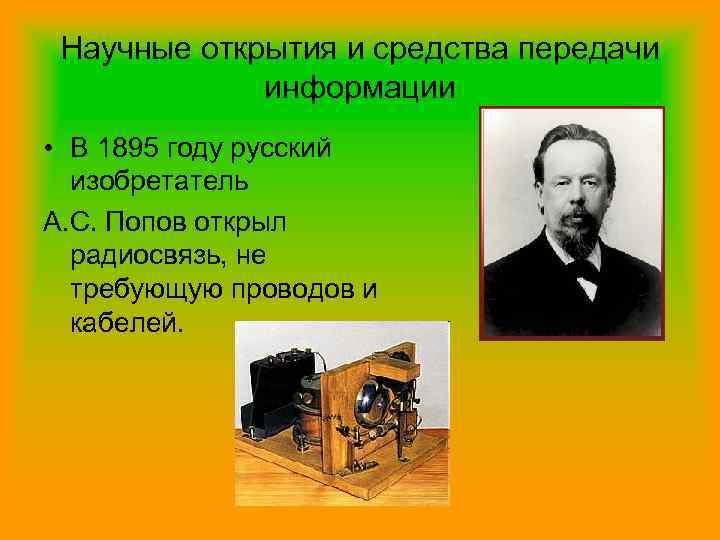 Научные открытия и средства передачи информации

• В 1895 году русский изобретатель

А.С. Попов открыл радиосвязь, не требующую проводов и кабелей.